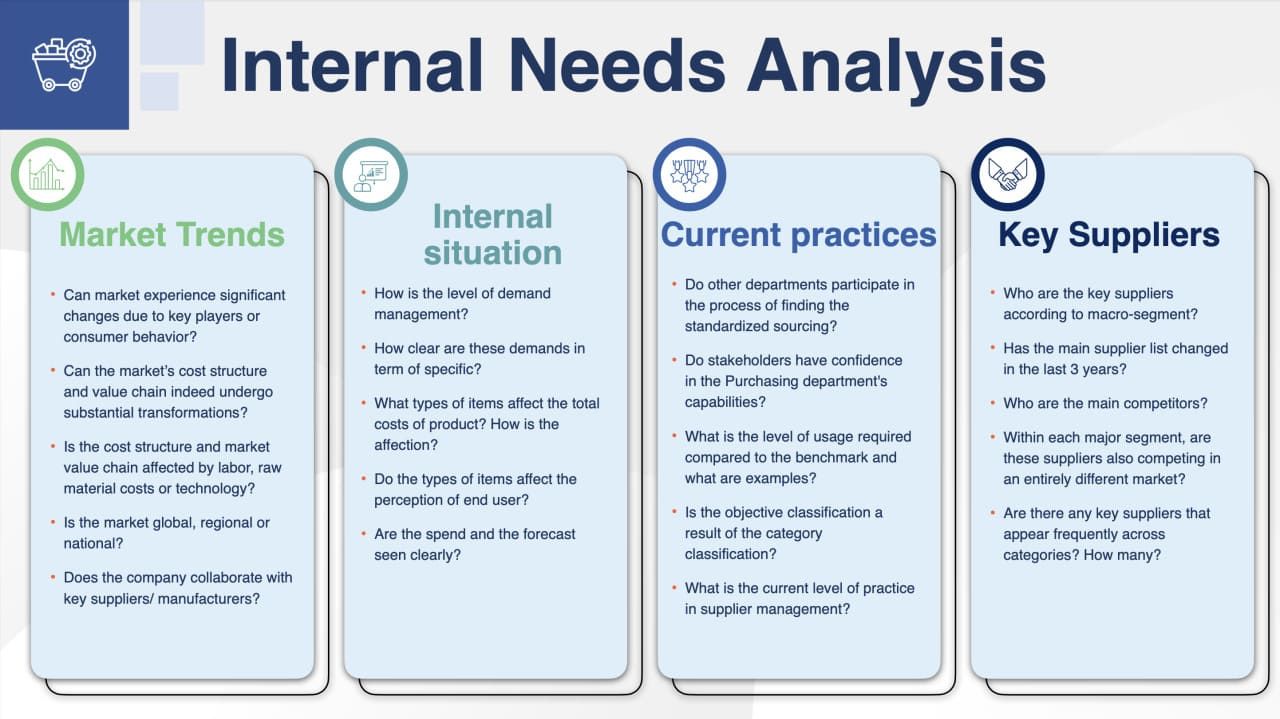 Internal Needs Analysis

Market Trends

• Can market experience significant changes due to key players or consumer behavior?
• Can the market's cost structure and value chain indeed undergo substantial transformations?
• Is the cost structure and market value chain affected by labor, raw material costs or technology?
• Is the market global, regional or national?
• Does the company collaborate with key suppliers/ manufacturers?

Internal situation

• How is the level of demand management?
• How clear are these demands in term of specific?
• What types of items affect the total costs of product? How is the affection?
• Do the types of items affect the perception of end user?
• Are the spend and the forecast seen clearly?

Current practices

• Do other departments participate in the process of finding the standardized sourcing?
• Do stakeholders have confidence in the Purchasing department's capabilities?
• What is the level of usage required compared to the benchmark and what are examples?
• Is the objective classification a result of the category classification?
• What is the current level of practice in supplier management?

Key Suppliers

• Who are the key suppliers according to macro-segment?
• Has the main supplier list changed in the last 3 years?
• Who are the main competitors?
• Within each major segment, are these suppliers also competing in an entirely different market?
• Are there any key suppliers that appear frequently across categories? How many?